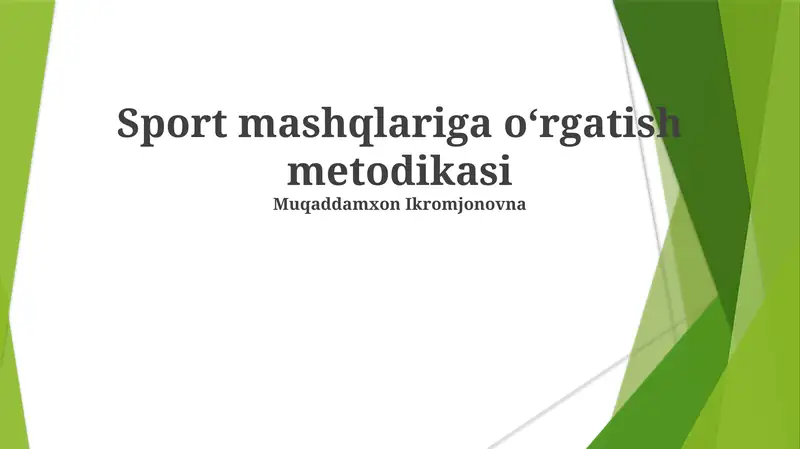 Sport mashqlariga o‘rgatish metodikasi

Muqaddamxon Ikromjonovna